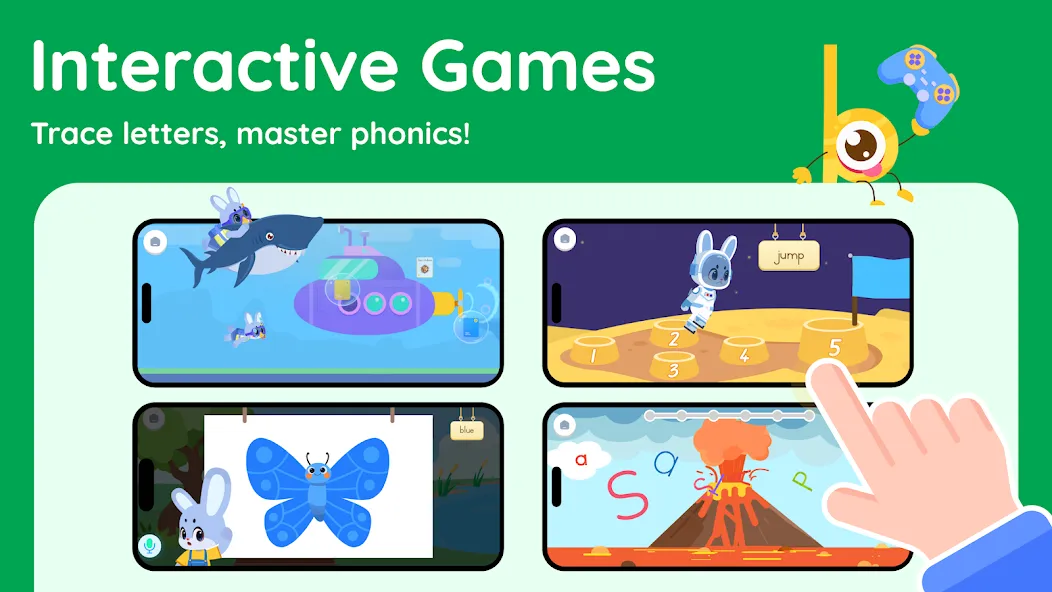 Interactive Games

Trace letters, master phonics!

jump

1 2 3 4 5

blue

a S a p